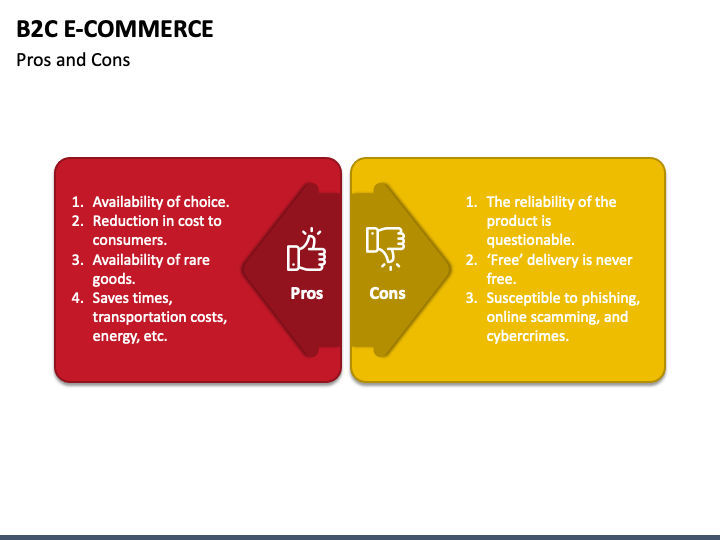 B2C E-COMMERCE

Pros and Cons

1. Availability of choice.
2. Reduction in cost to consumers.
3. Availability of rare goods.
4. Saves times, transportation costs, energy, etc.

Pros

Cons

1. The reliability of the product is questionable.
2. ‘Free’ delivery is never free.
3. Susceptible to phishing, online scamming, and cybercrimes.